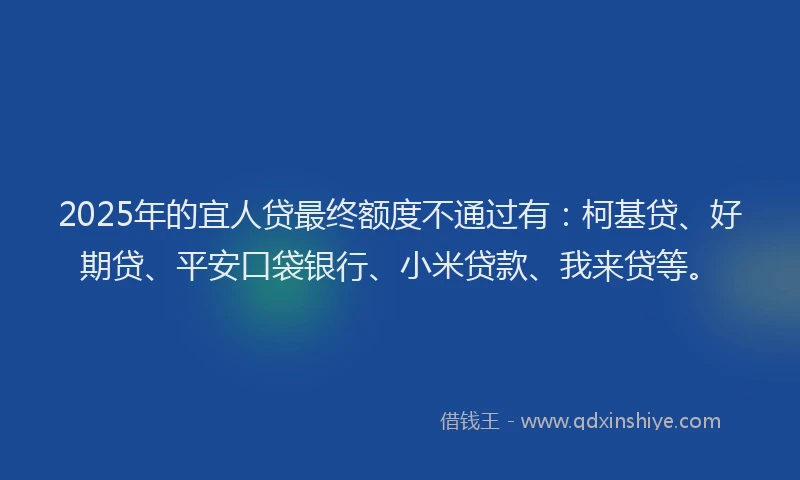 2025年的宜人贷最终额度不通过有：柯基贷、好期贷、平安口袋银行、小米贷款、我来贷等。

借钱王 - www.qdxinshiye.com